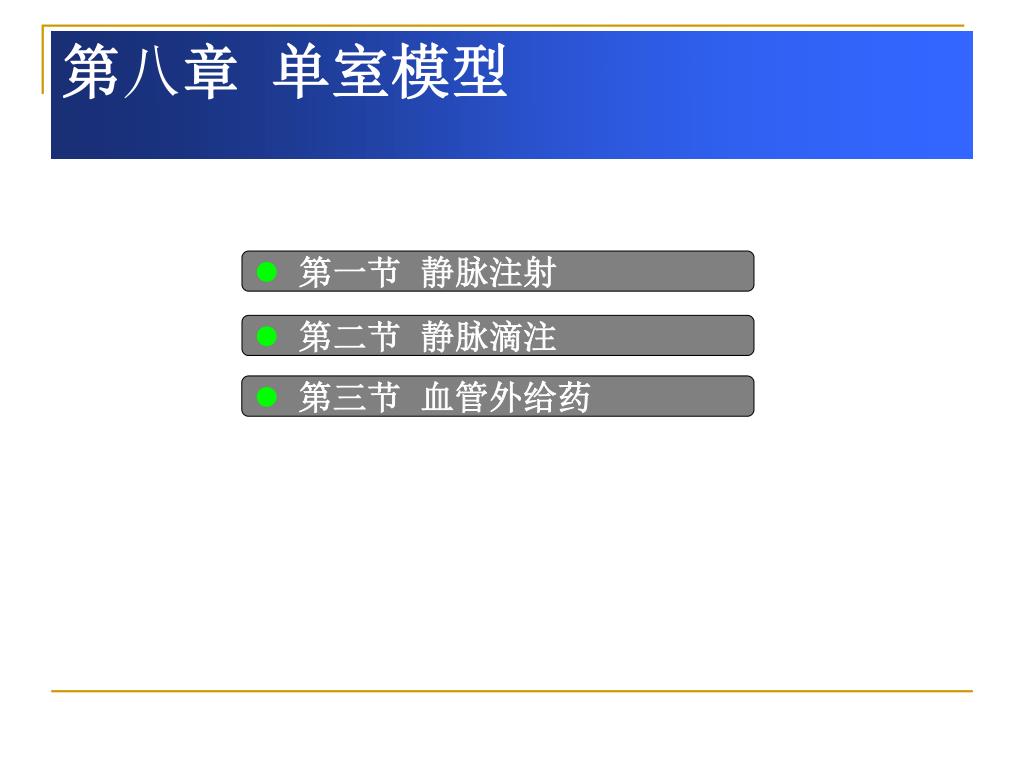 第八章 单室模型

第一节 静脉注射

第二节 静脉滴注

第三节 血管外给药